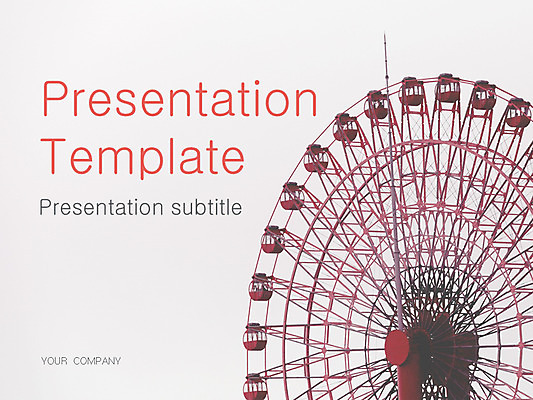 Presentation Template

Presentation subtitle

YOUR COMPANY